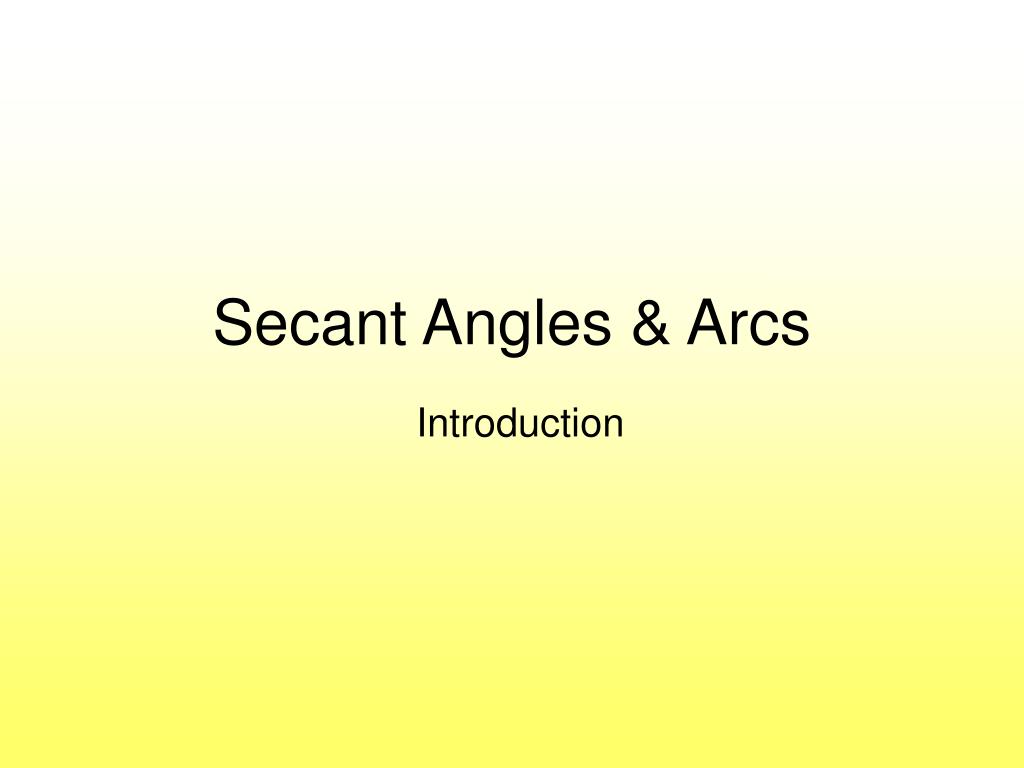 Secant Angles & Arcs

Introduction